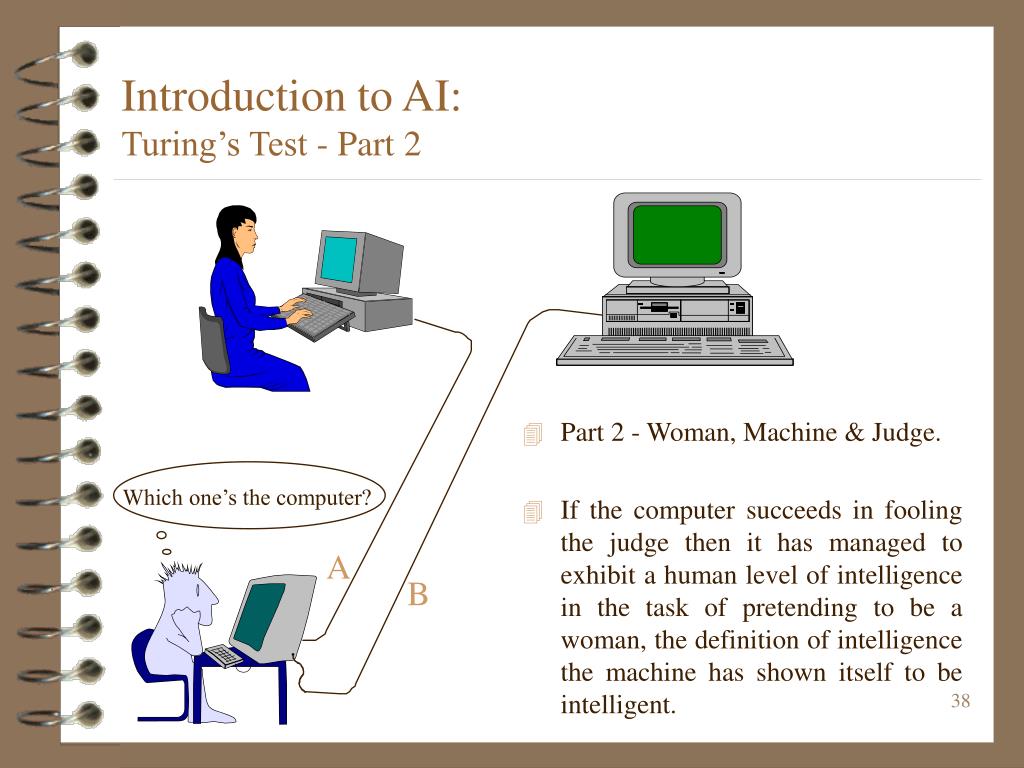 Introduction to AI:
Turing’s Test - Part 2

Which one’s the computer?

A

B

Part 2 - Woman, Machine & Judge.

If the computer succeeds in fooling the judge then it has managed to exhibit a human level of intelligence in the task of pretending to be a woman, the definition of intelligence the machine has shown itself to be intelligent.

38